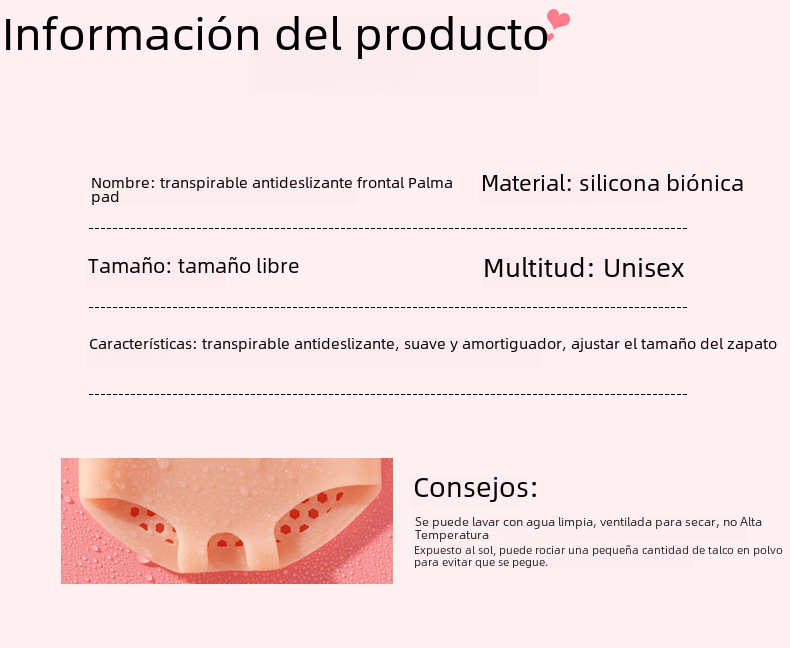 Información del producto

Nombre: transpirable antideslizante frontal Palma pad

Material: silicona biónica

Tamaño: tamaño libre

Multitud: Unisex

Características: transpirable antideslizante, suave y amortiguador, ajustar el tamaño del zapato

Consejos:

Se puede lavar con agua limpia, ventilada para secar, no Alta Temperatura
Expuesto al sol, puede rociar una pequeña cantidad de talco en polvo para evitar que se pegue.